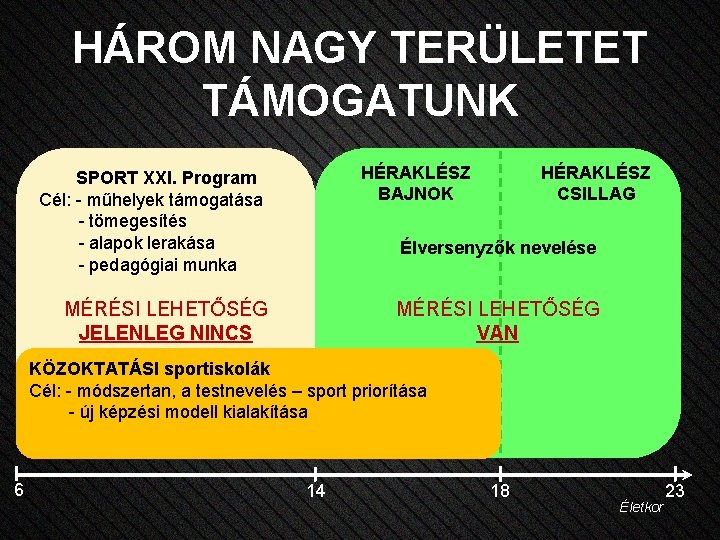 HÁROM NAGY TERÜLETET TÁMOGATUNK

SPORT XXI. Program
Cél: - műhelyek támogatása
- tömegesítés
- alapok lerakása
- pedagógiai munka

MÉRÉSI LEHETŐSÉG
JELENLEG NINCS

HÉRAKLÉSZ BAJNOK

HÉRAKLÉSZ CSILLAG

Élversenyzők nevelése

MÉRÉSI LEHETŐSÉG
VAN

KÖZOKTATÁSI sportiskolák
Cél: - módszertan, a testnevelés – sport prioritása
- új képzési modell kialakítása

6
14
18
23
Életkor